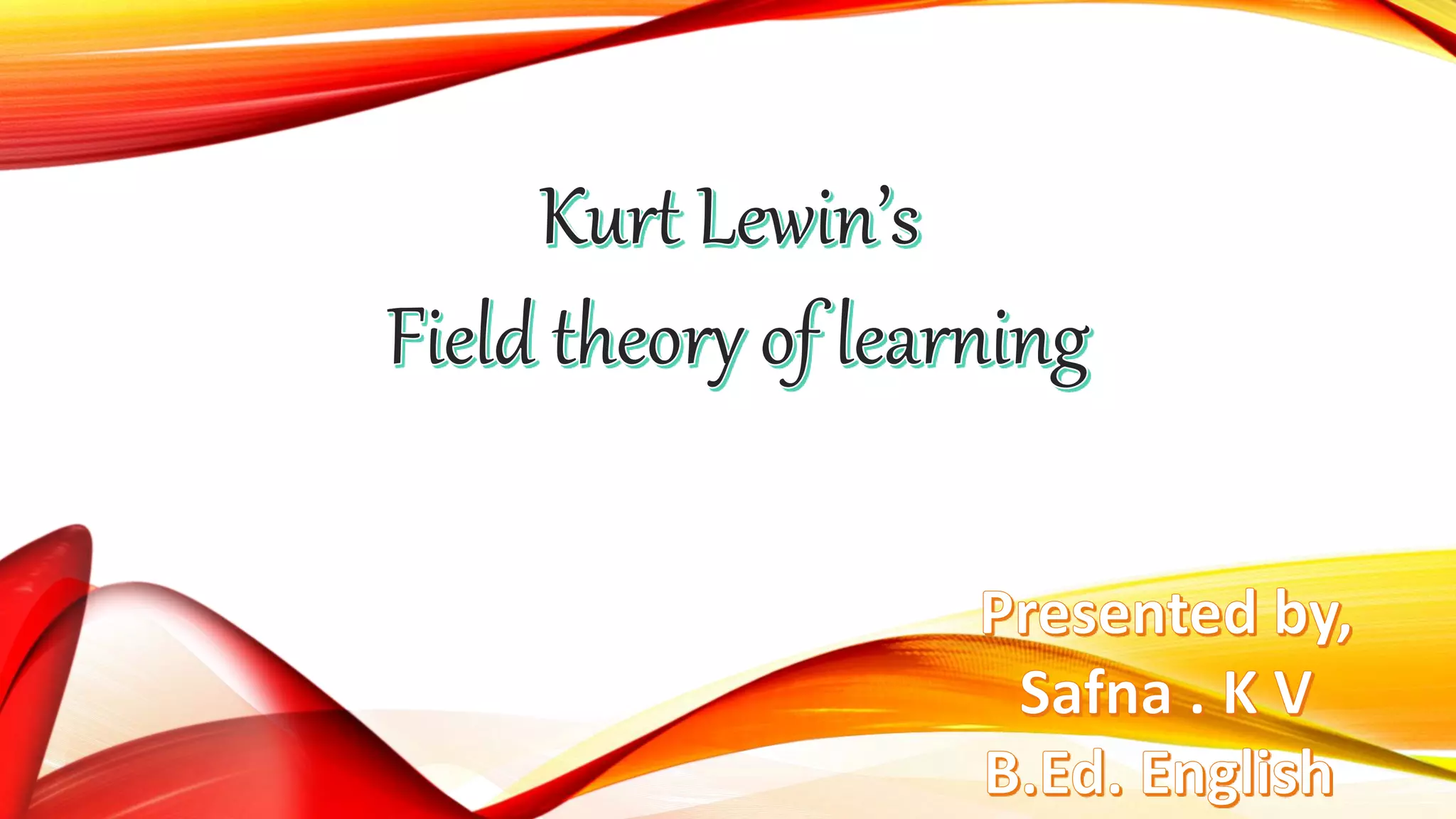 Kurt Lewin's
Field theory of learning

Presented by,
Safna . K V
B.Ed. English